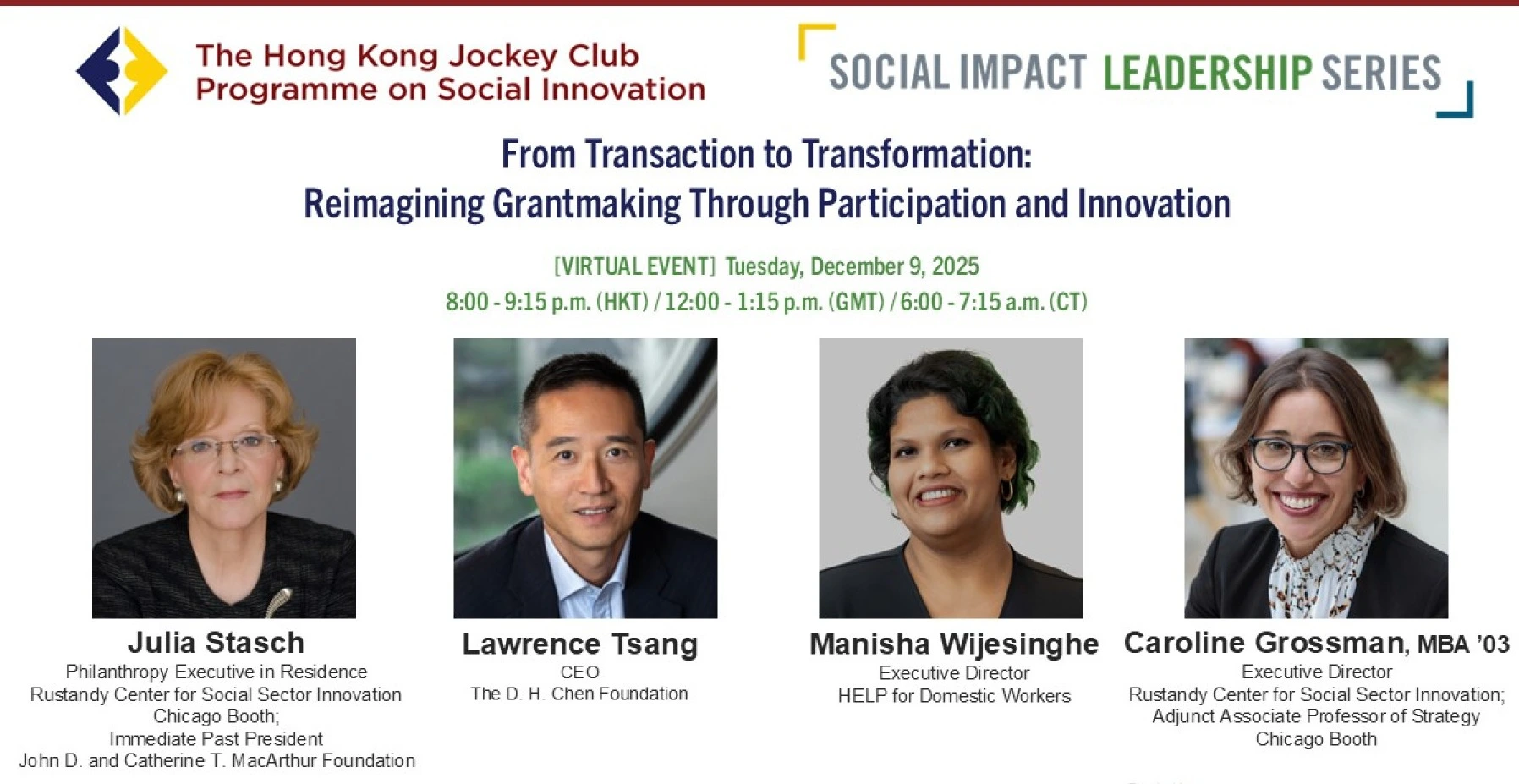 The Hong Kong Jockey Club Programme on Social Innovation

SOCIAL IMPACT LEADERSHIP SERIES

From Transaction to Transformation: Reimagining Grantmaking Through Participation and Innovation

[VIRTUAL EVENT] Tuesday, December 9, 2025
8:00 - 9:15 p.m. (HKT) / 12:00 - 1:15 p.m. (GMT) / 6:00 - 7:15 a.m. (CT)

Julia Stasch
Philanthropy Executive in Residence
Rustandy Center for Social Sector Innovation
Chicago Booth;
Immediate Past President
John D. and Catherine T. MacArthur Foundation

Lawrence Tsang
CEO
The D. H. Chen Foundation

Manisha Wijesinghe
Executive Director
HELP for Domestic Workers

Caroline Grossman, MBA '03
Executive Director
Rustandy Center for Social Sector Innovation;
Adjunct Associate Professor of Strategy
Chicago Booth